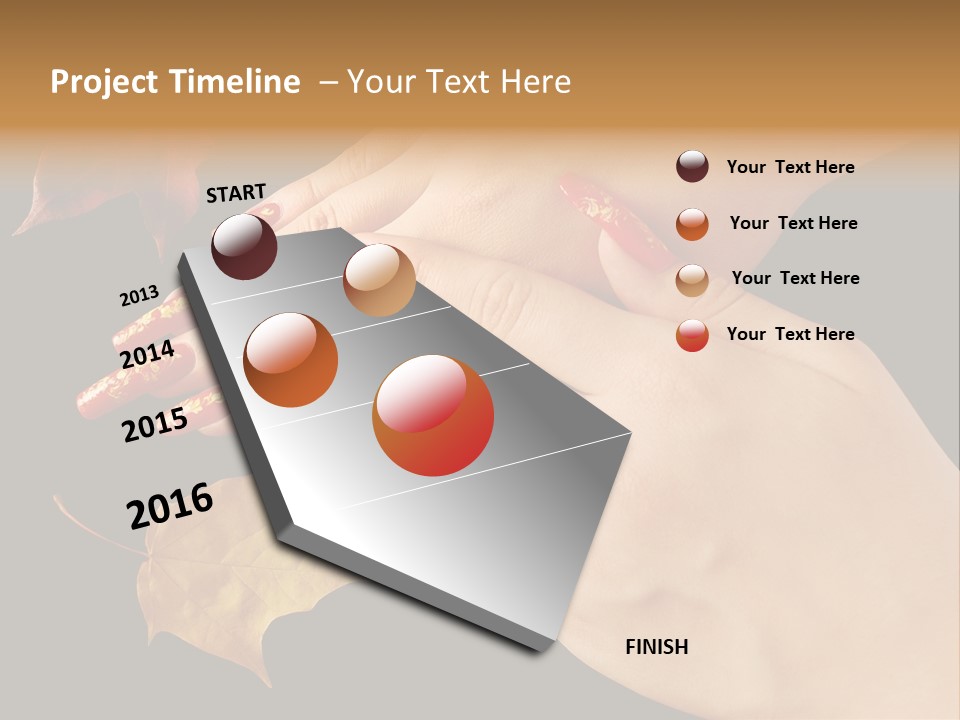 Project Timeline – Your Text Here

START

2013

2014

2015

2016

FINISH

Your Text Here

Your Text Here

Your Text Here

Your Text Here